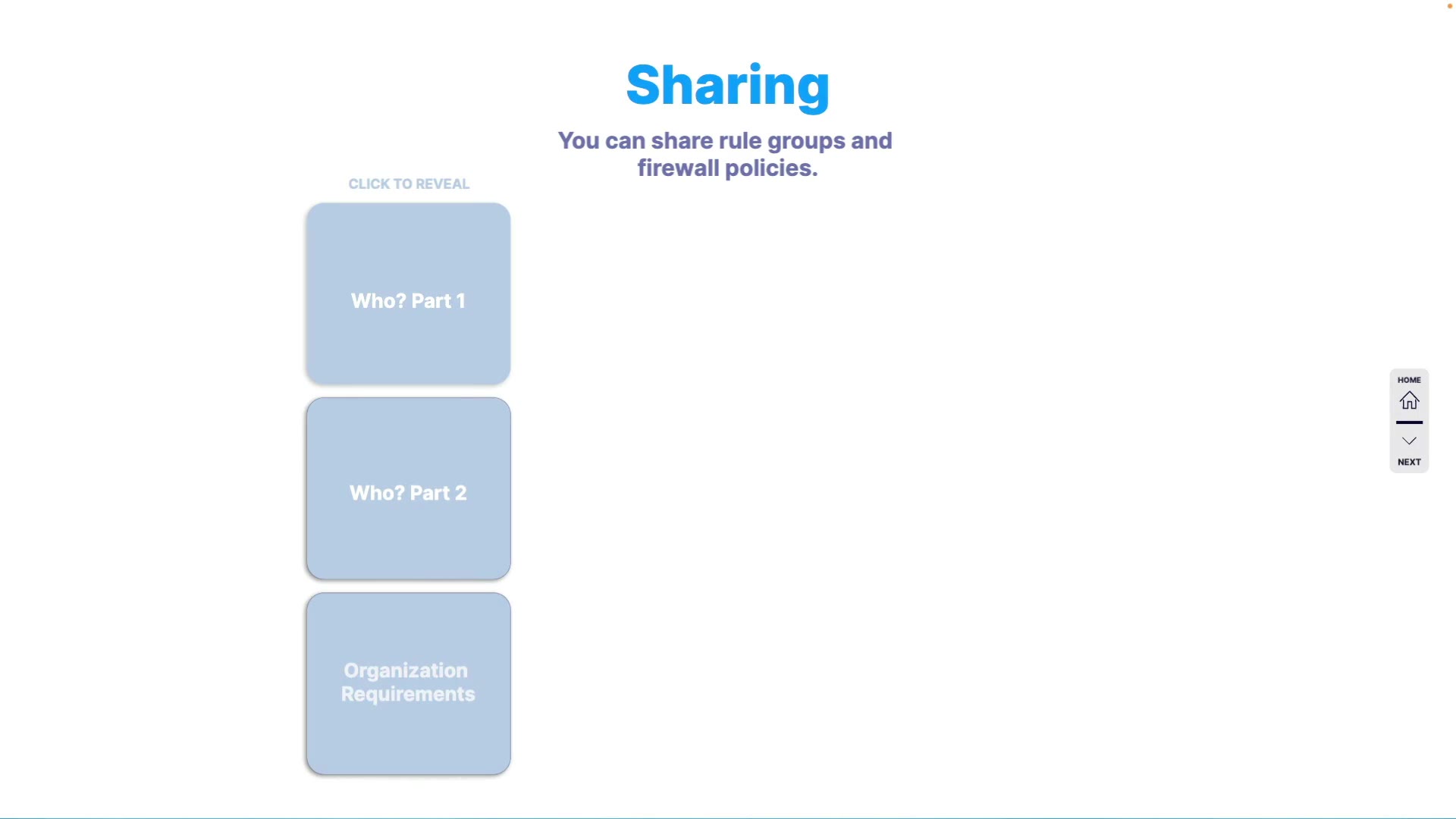 Sharing

You can share rule groups and firewall policies.

CLICK TO REVEAL

Who? Part 1

Who? Part 2

Organization Requirements

HOME

NEXT